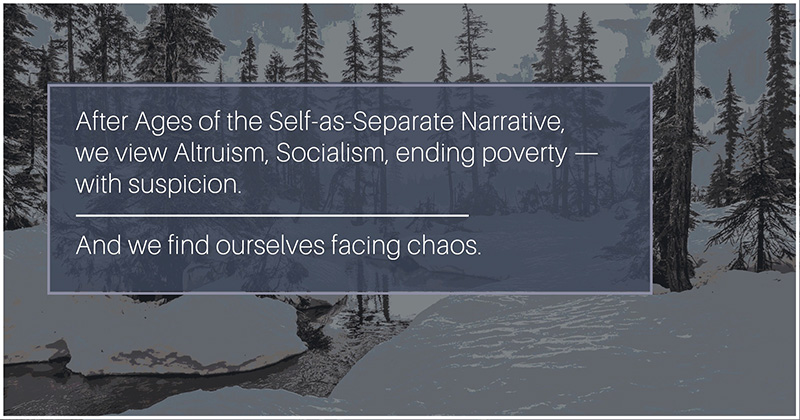 After Ages of the Self-as-Separate Narrative, we view Altruism, Socialism, ending poverty — with suspicion.

And we find ourselves facing chaos.